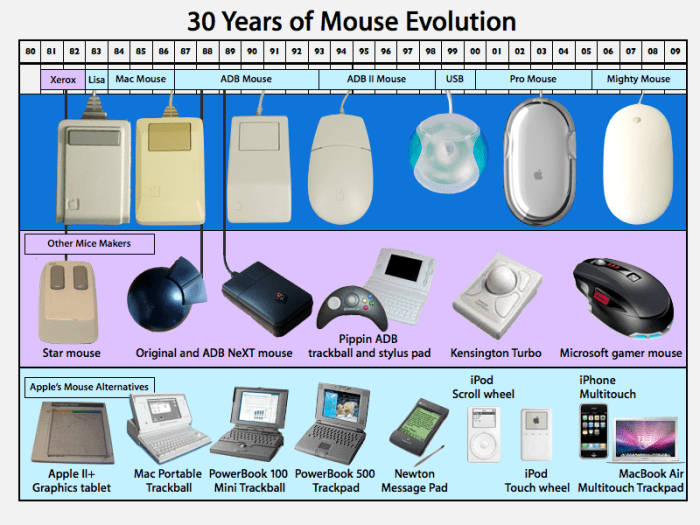 30 Years of Mouse Evolution

| 80 | 81 | 82 | 83 | 84 | 85 | 86 | 87 | 88 | 89 | 90 | 91 | 92 | 93 | 94 | 95 | 96 | 97 | 98 | 99 | 00 | 01 | 02 | 03 | 04 | 05 | 06 | 07 | 08 | 09 |
|---|---|---|---|---|---|---|---|---|---|---|---|---|---|---|---|---|---|---|---|---|---|---|---|---|---|---|---|---|---|

Xerox Lisa Mac Mouse ADB Mouse ADB II Mouse USB Pro Mouse Mighty Mouse

Other Mice Makers

Star mouse

Original and ADB NeXT mouse

Pippin ADB trackball and stylus pad

Kensington Turbo

Microsoft gamer mouse

Apple's Mouse Alternatives

Apple II+ Graphics tablet

Mac Portable Trackball

PowerBook 100 Mini Trackball

PowerBook 500 Trackpad

Newton Message Pad

iPod Scroll wheel

iPod Touch wheel

iPhone Multitouch

MacBook Air Multitouch Trackpad